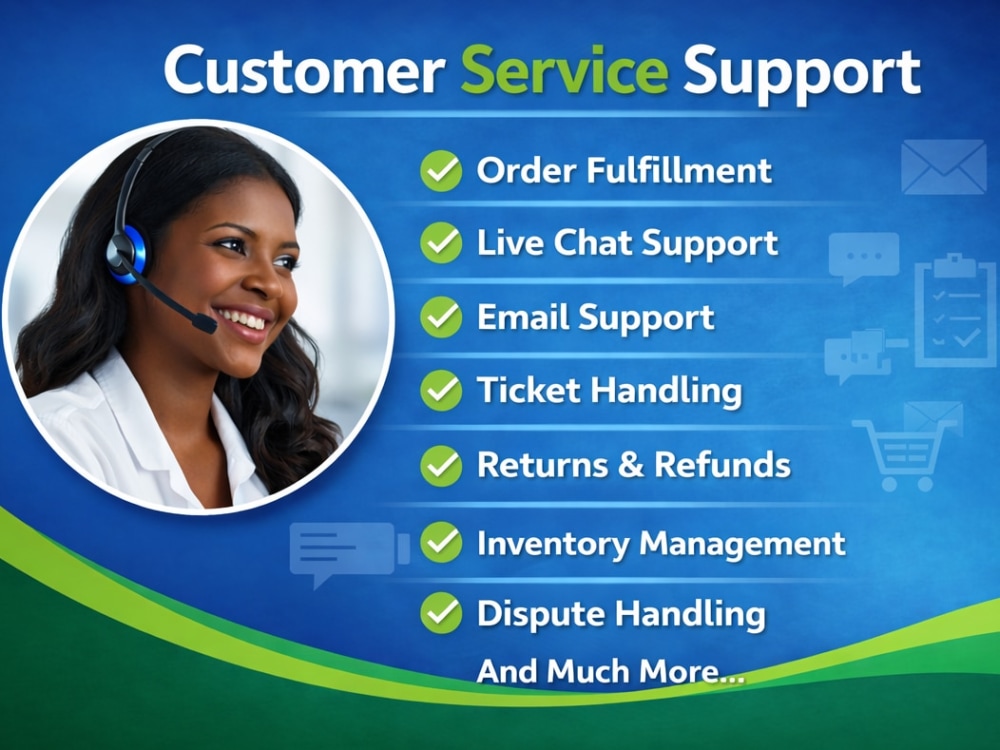 Customer Service Support

✓ Order Fulfillment
✓ Live Chat Support
✓ Email Support
✓ Ticket Handling
✓ Returns & Refunds
✓ Inventory Management
✓ Dispute Handling
And Much More...